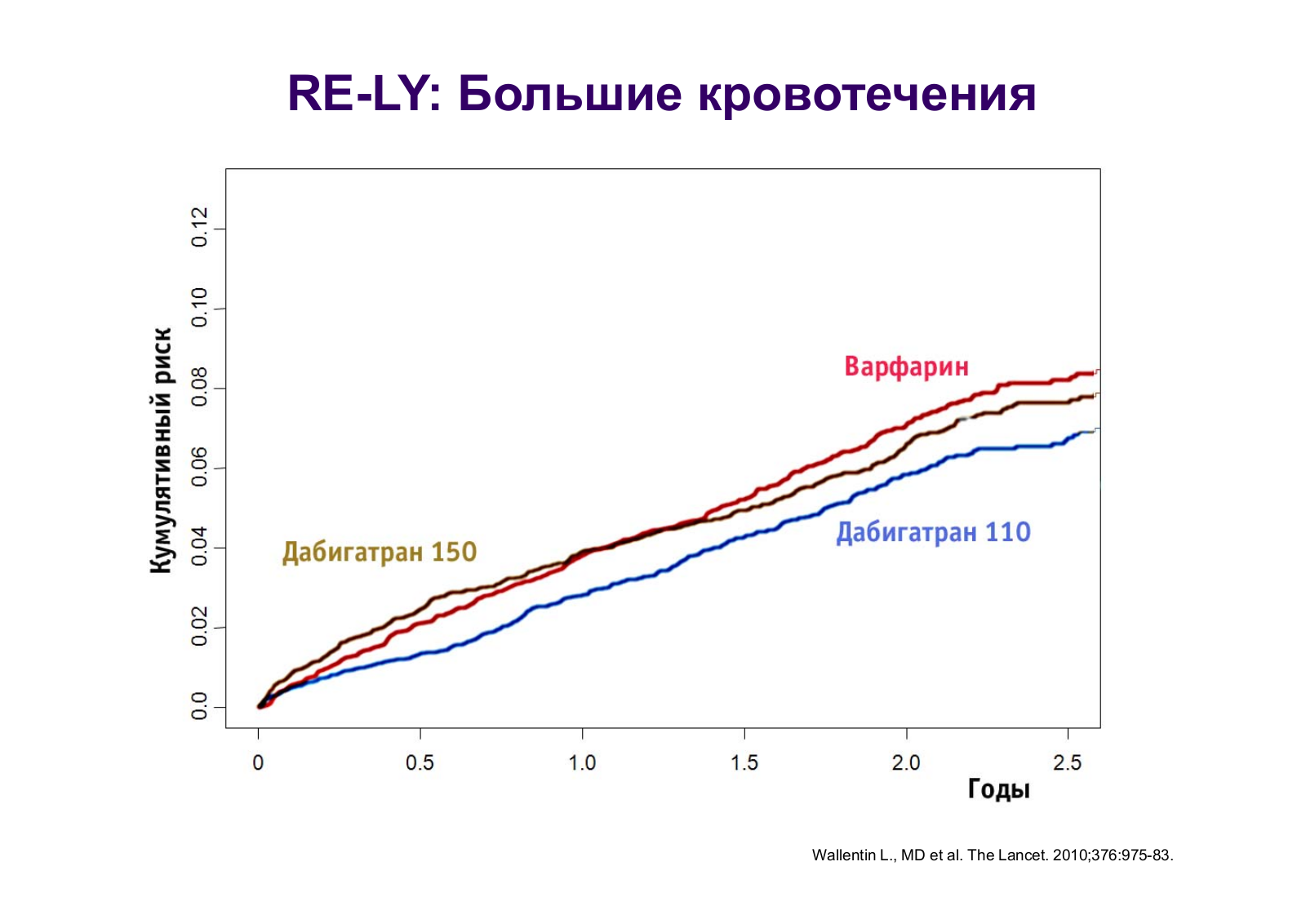 RE-LY: Большие кровотечения

Кумулятивный риск

0.12
0.10
0.08
0.06
0.04
0.02
0.0

Варфарин

Дабигатран 150

Дабигатран 110

0
0.5
1.0
1.5
2.0
2.5

Годы

Wallentin L., MD et al. The Lancet. 2010;376:975-83.